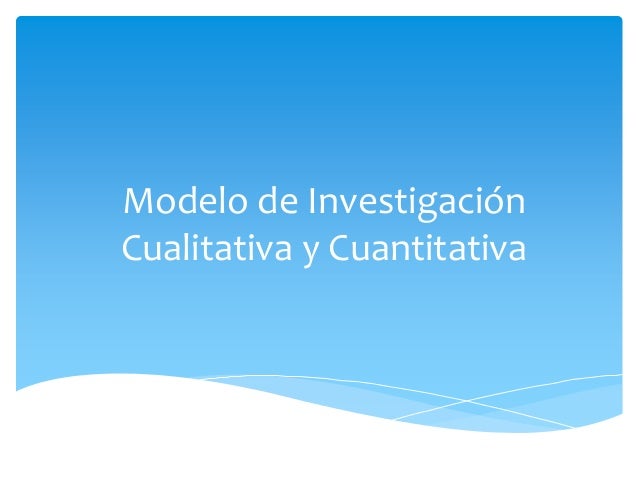 Modelo de Investigación Cualitativa y Cuantitativa